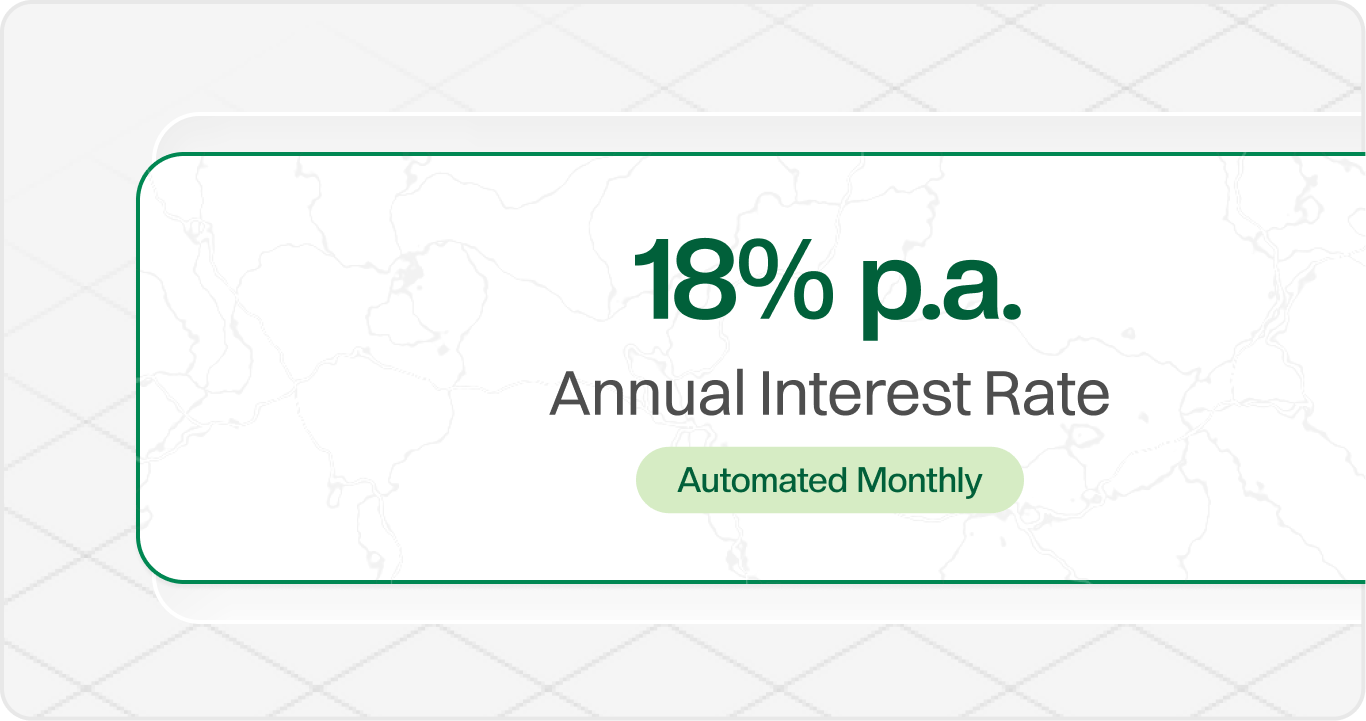 18% p.a.

Annual Interest Rate

Automated Monthly